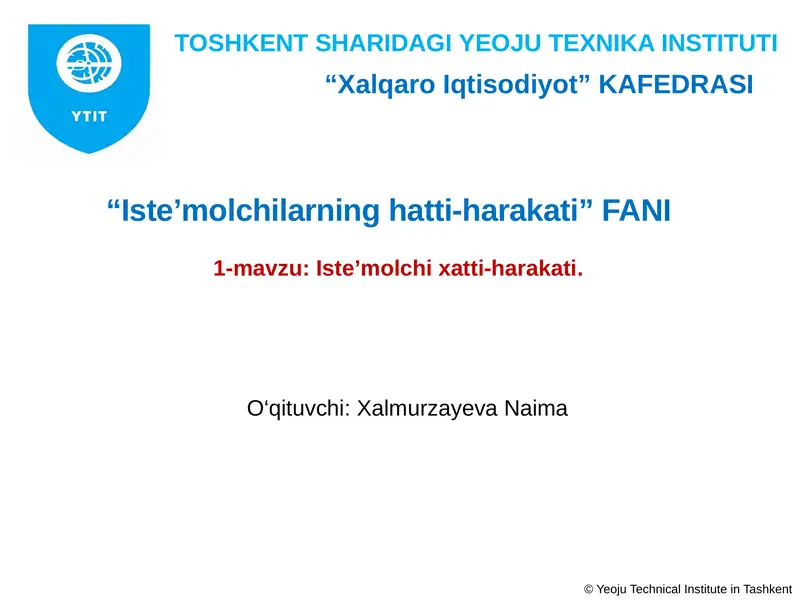 YTIT

TOSHKENT SHARIDAGI YEOJU TEXNIKA INSTITUTI

“Xalqaro Iqtisodiyot” KAFEDRASI

“Iste’molchilarning hatti-harakati” FANI

1-mavzu: Iste’molchi xatti-harakati.

O‘qituvchi: Xalmurzayeva Naima

© Yeoju Technical Institute in Tashkent